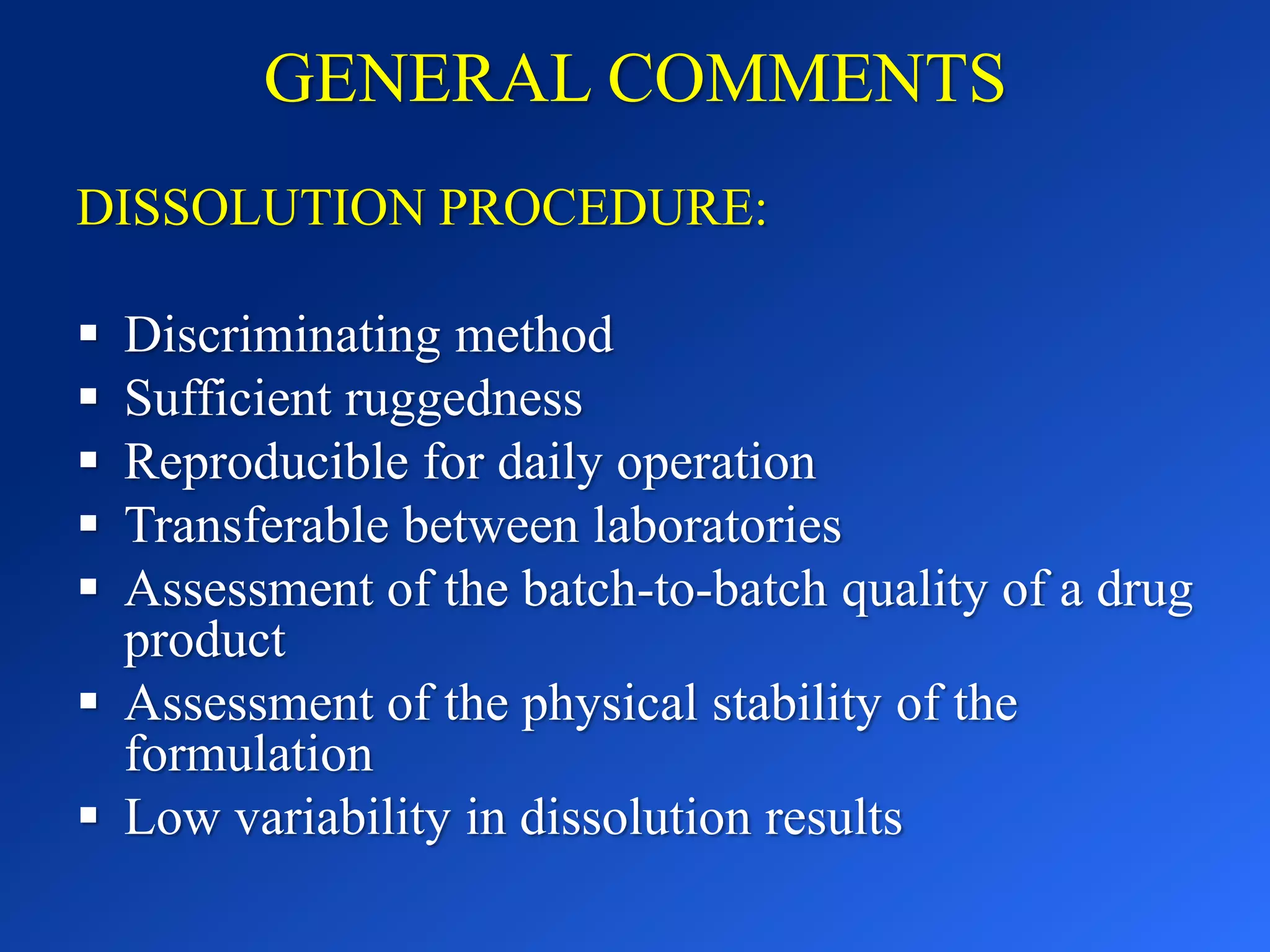 GENERAL COMMENTS

DISSOLUTION PROCEDURE:

▪ Discriminating method
▪ Sufficient ruggedness
▪ Reproducible for daily operation
▪ Transferable between laboratories
▪ Assessment of the batch-to-batch quality of a drug product
▪ Assessment of the physical stability of the formulation
▪ Low variability in dissolution results